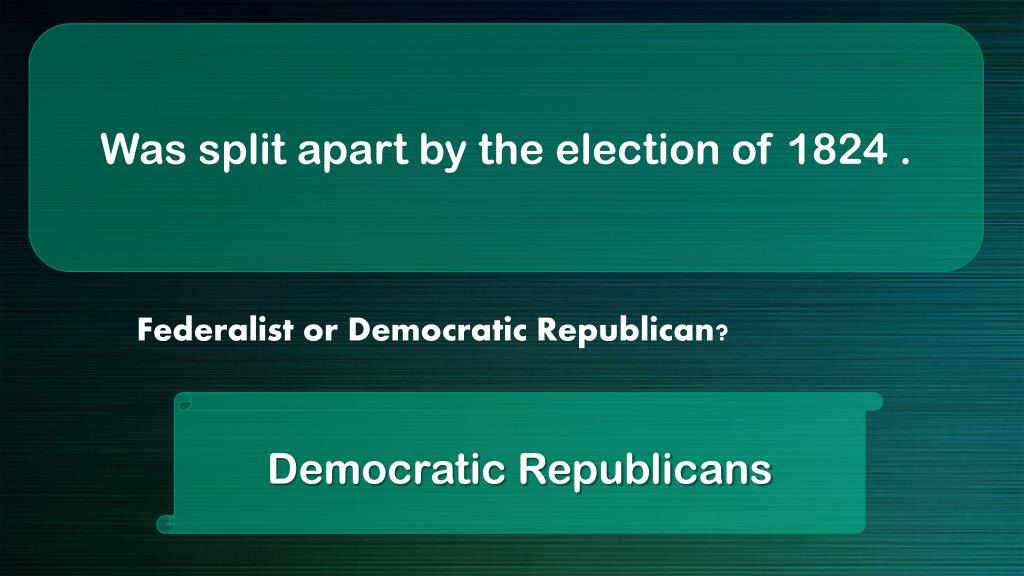 Was split apart by the election of 1824 .

Federalist or Democratic Republican?

Democratic Republicans